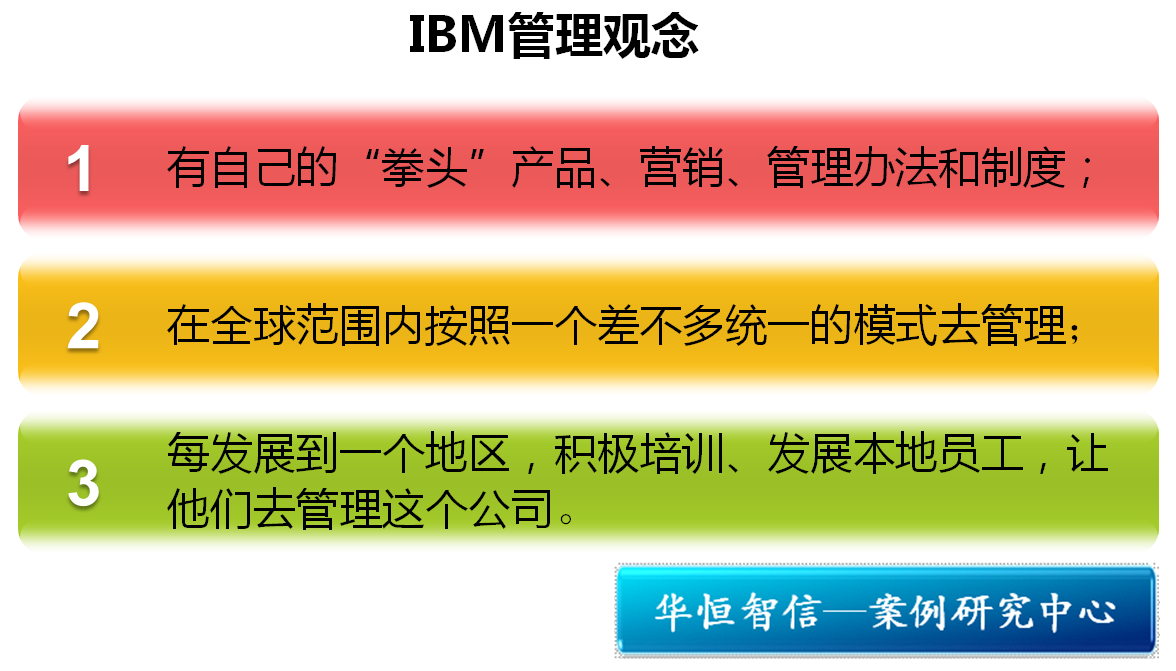 IBM管理观念

1 有自己的“拳头”产品、营销、管理办法和制度；

2 在全球范围内按照一个差不多统一的模式去管理；

3 每发展到一个地区，积极培训、发展本地员工，让他们去管理这个公司。

华恒智信—案例研究中心